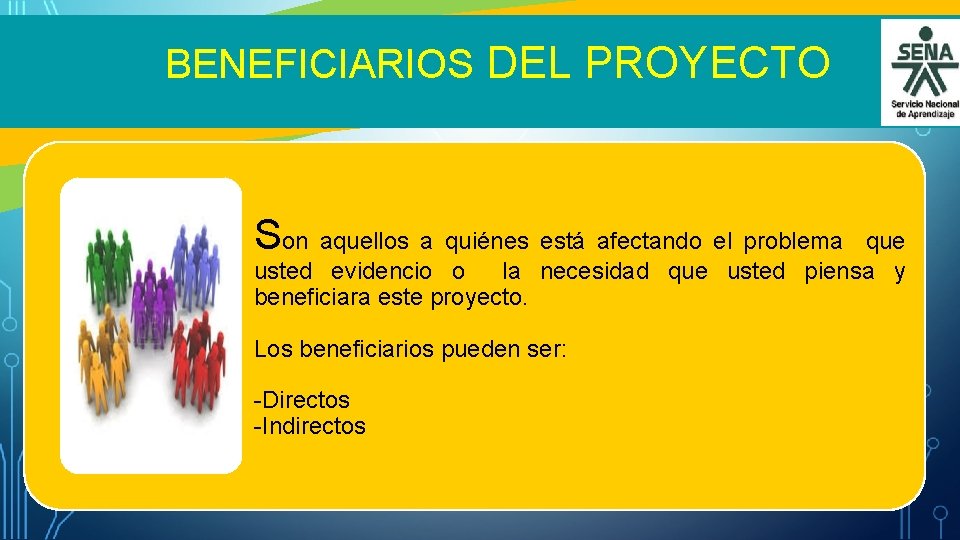 BENEFICIARIOS DEL PROYECTO

SENA
Servicio Nacional de Aprendizaje

Son aquellos a quiénes está afectando el problema que usted evidencio o la necesidad que usted piensa y beneficiara este proyecto.

Los beneficiarios pueden ser:

-Directos
-Indirectos